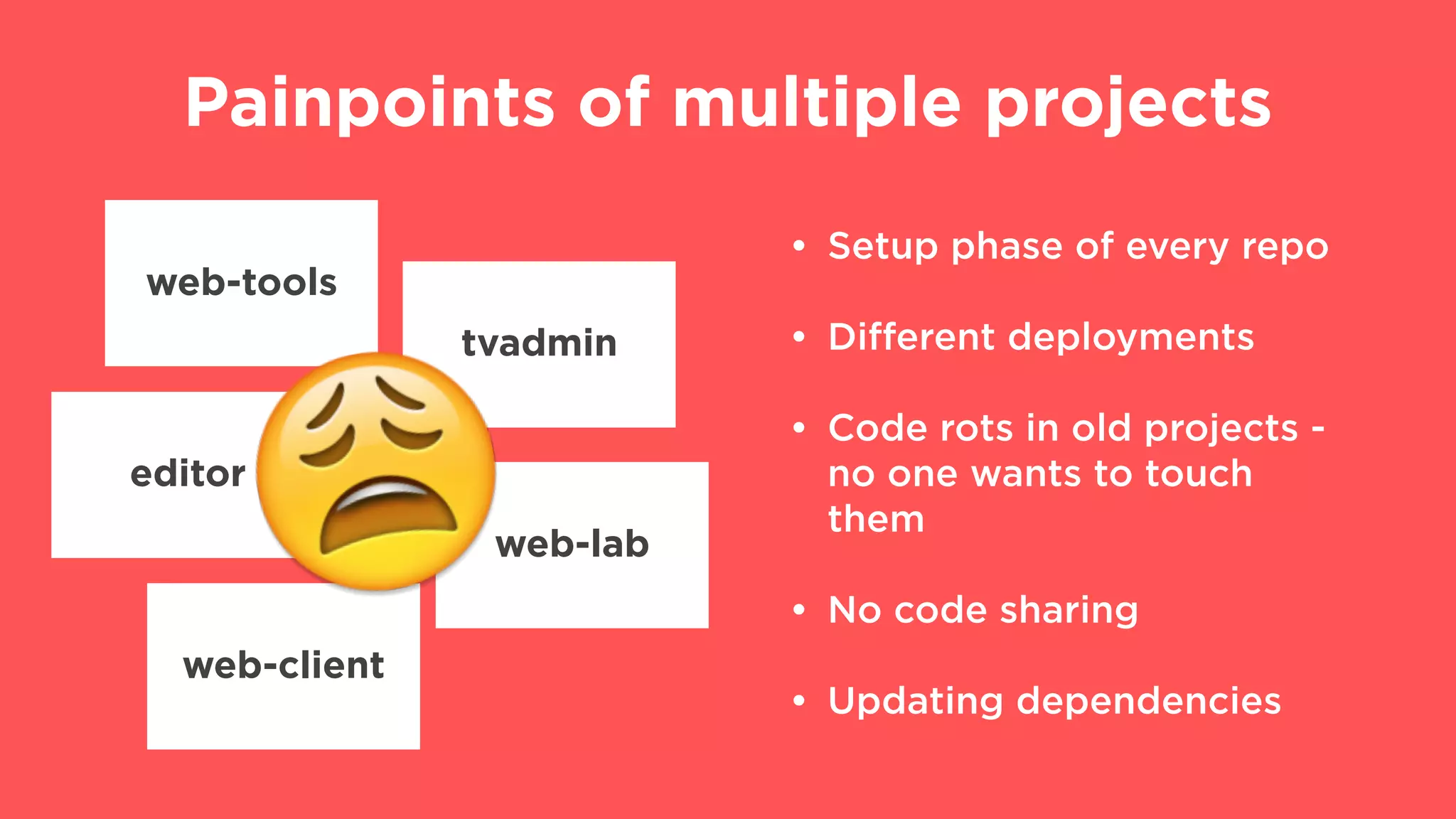 Painpoints of multiple projects

web-tools

tvadmin

editor

web-lab

web-client

• Setup phase of every repo

• Different deployments

• Code rots in old projects - no one wants to touch them

• No code sharing

• Updating dependencies